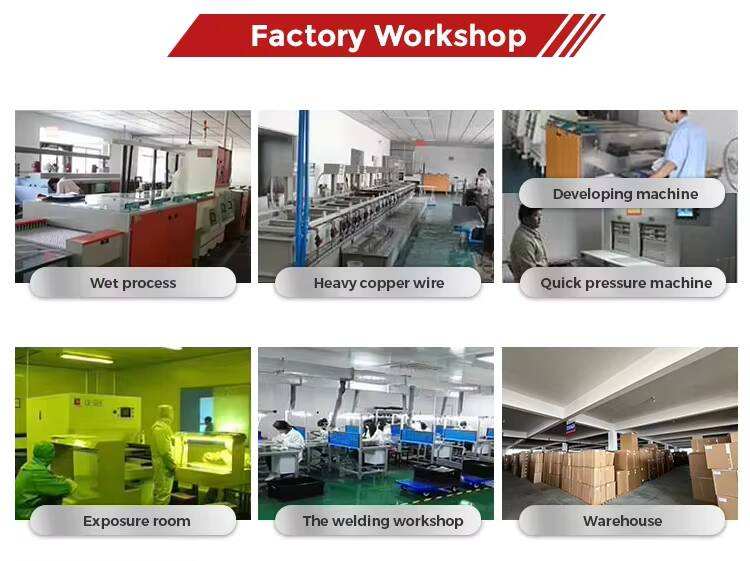 Factory Workshop

Wet process

Heavy copper wire

Developing machine

Quick pressure machine

Exposure room

The welding workshop

Warehouse